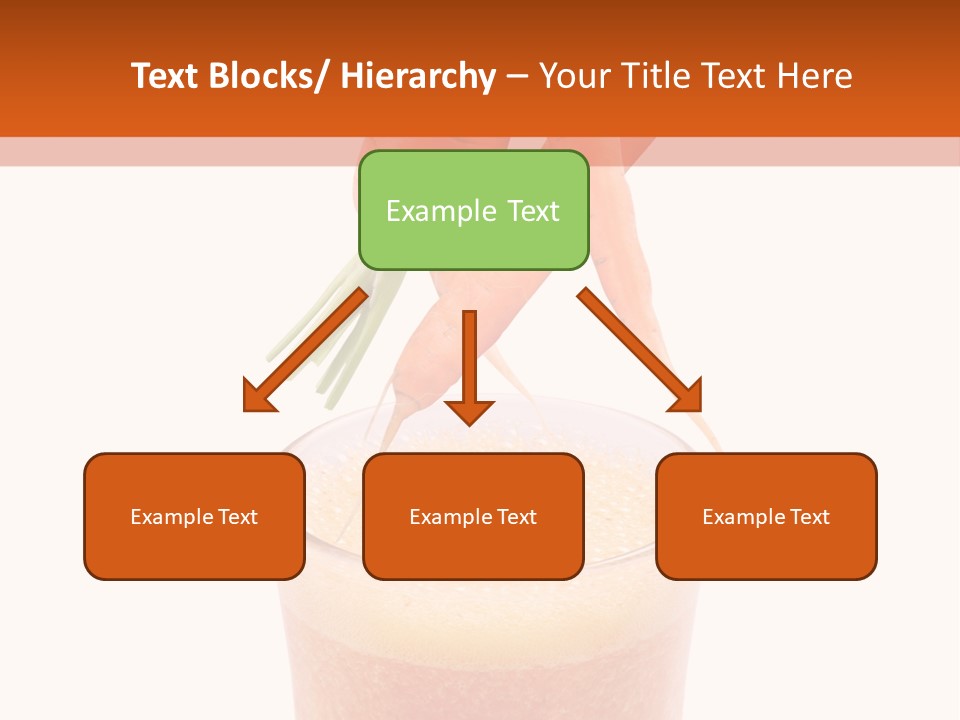 Text Blocks/ Hierarchy – Your Title Text Here

Example Text

Example Text

Example Text

Example Text